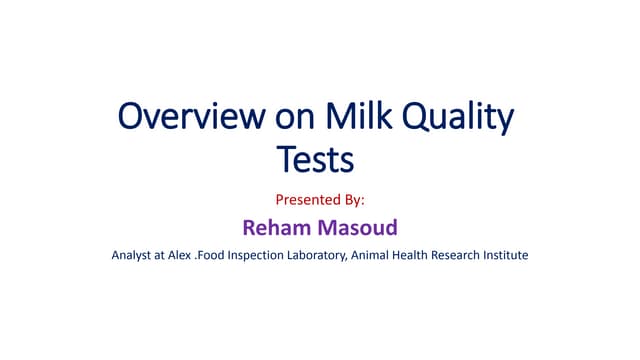 Overview on Milk Quality Tests

Presented By:

Reham Masoud

Analyst at Alex .Food Inspection Laboratory, Animal Health Research Institute